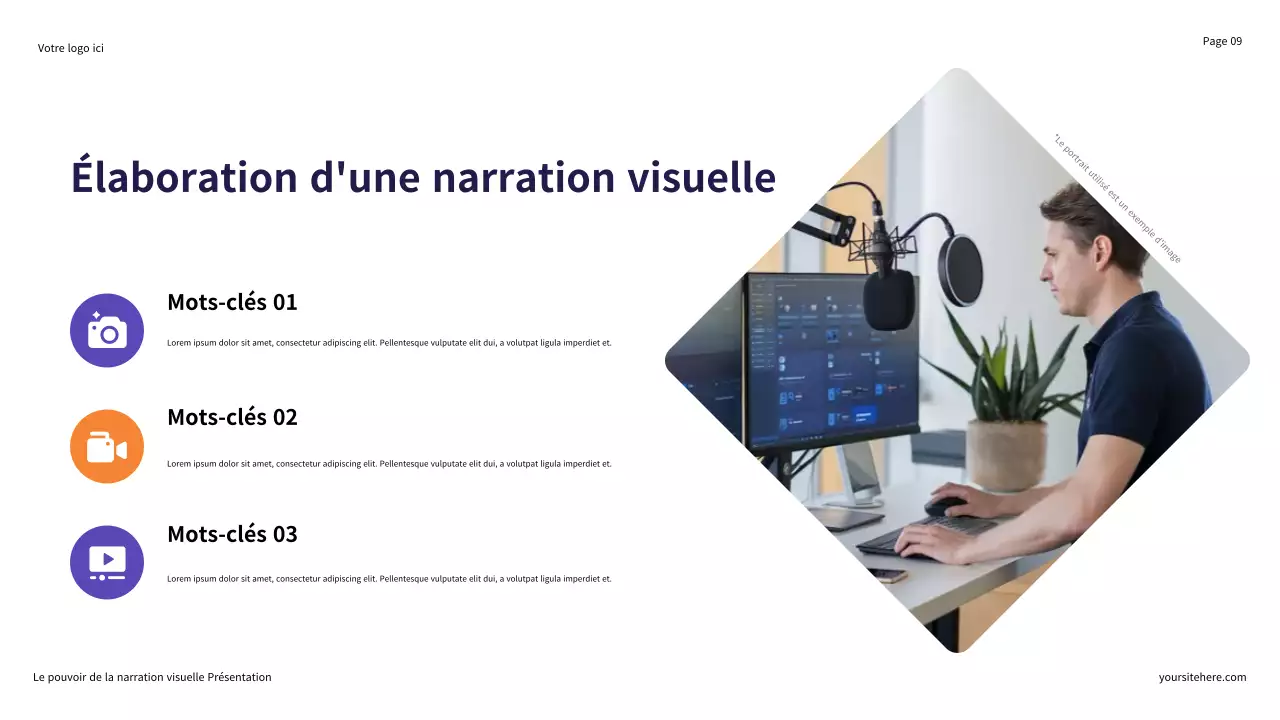 Votre logo ici

Page 09

Élaboration d'une narration visuelle

*Le portrait utilisé est un exemple d'image

Mots-clés 01

Lorem ipsum dolor sit amet, consectetur adipiscing elit. Pellentesque vulputate elit dui, a volutpat ligula imperdiet et.

Mots-clés 02

Lorem ipsum dolor sit amet, consectetur adipiscing elit. Pellentesque vulputate elit dui, a volutpat ligula imperdiet et.

Mots-clés 03

Lorem ipsum dolor sit amet, consectetur adipiscing elit. Pellentesque vulputate elit dui, a volutpat ligula imperdiet et.

Le pouvoir de la narration visuelle Présentation

yoursitehere.com